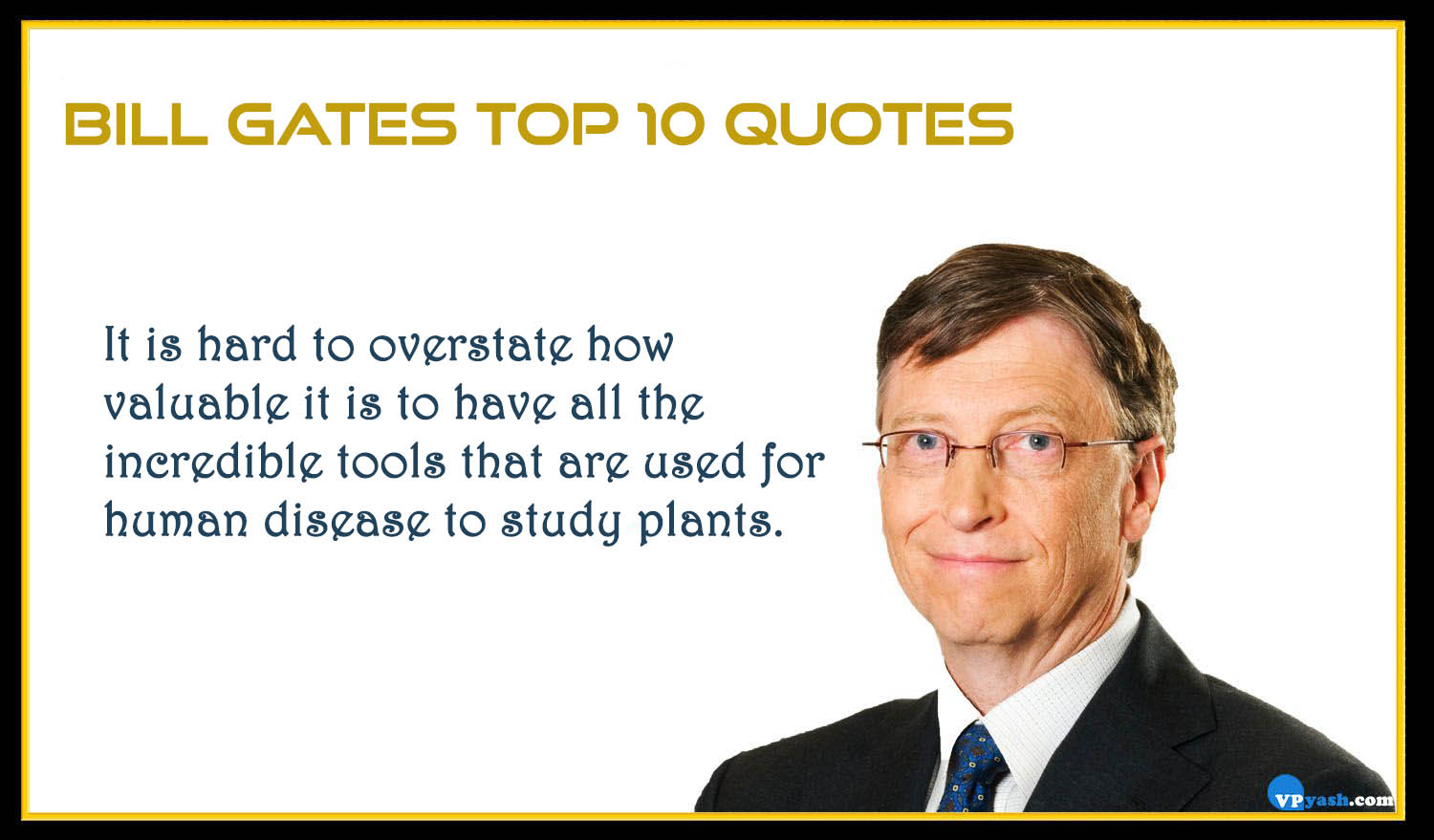 BILL GATES TOP 10 QUOTES

It is hard to overstate how valuable it is to have all the incredible tools that are used for human disease to study plants.

VPyash.com